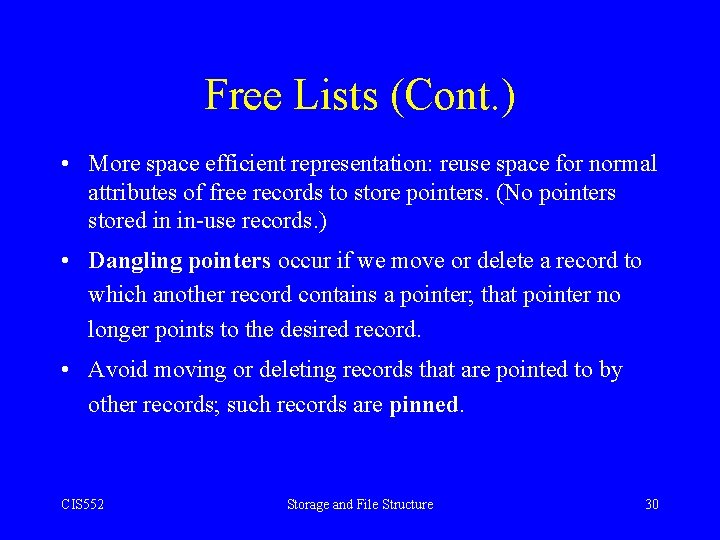 Free Lists (Cont.)

• More space efficient representation: reuse space for normal attributes of free records to store pointers. (No pointers stored in in-use records.)

• Dangling pointers occur if we move or delete a record to which another record contains a pointer; that pointer no longer points to the desired record.

• Avoid moving or deleting records that are pointed to by other records; such records are pinned.

CIS552

Storage and File Structure

30